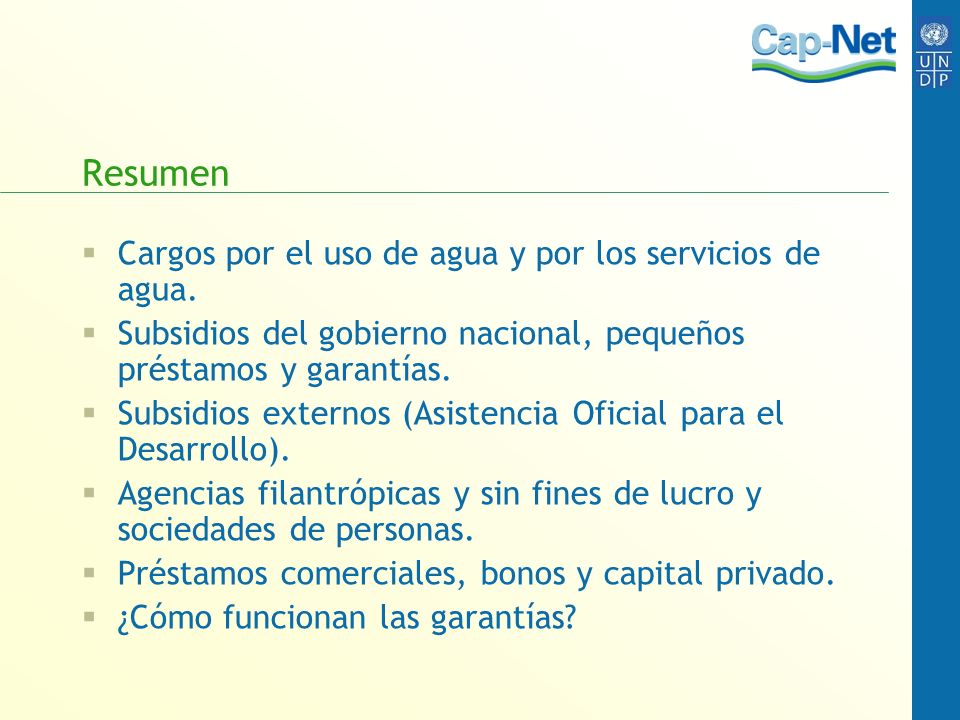 Cap-Net

U N
D P

Resumen

- Cargos por el uso de agua y por los servicios de agua.
- Subsidios del gobierno nacional, pequeños préstamos y garantías.
- Subsidios externos (Asistencia Oficial para el Desarrollo).
- Agencias filantrópicas y sin fines de lucro y sociedades de personas.
- Préstamos comerciales, bonos y capital privado.
- ¿Cómo funcionan las garantías?